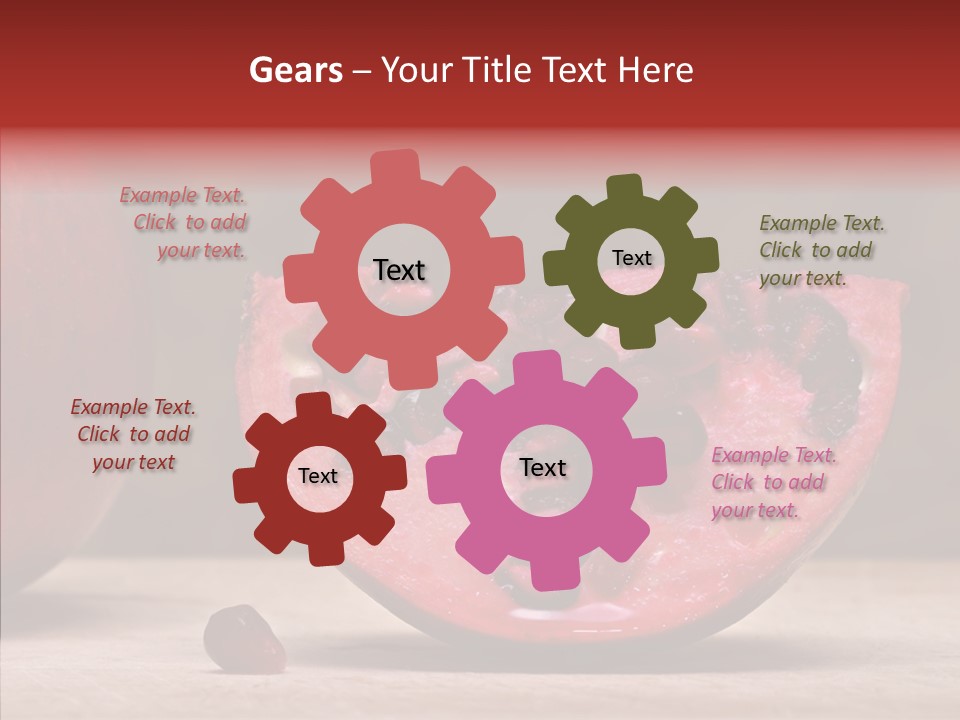 Gears – Your Title Text Here

Example Text. Click to add your text.

Text

Text

Example Text. Click to add your text.

Example Text. Click to add your text

Text

Text

Example Text. Click to add your text.